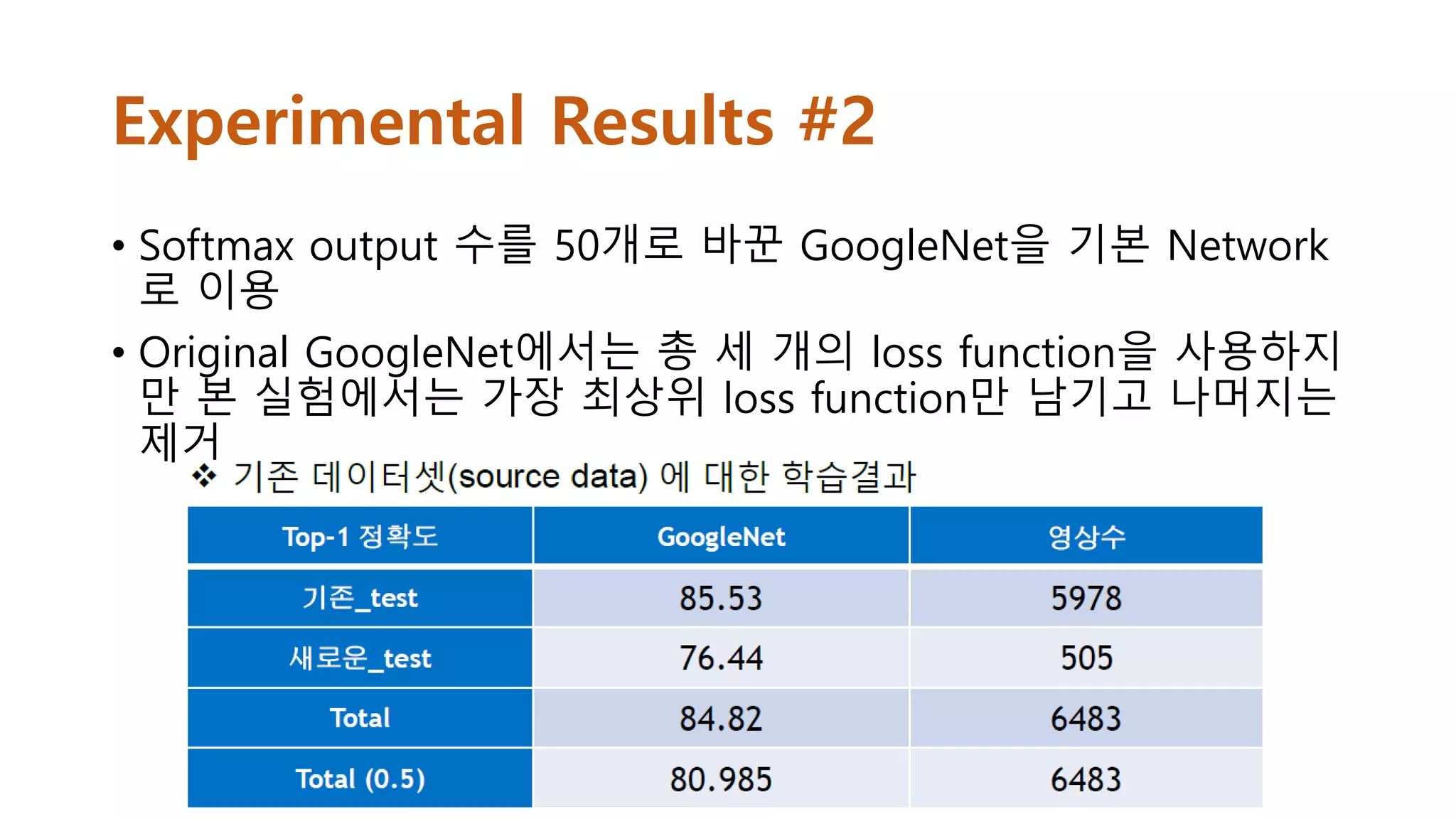 Experimental Results #2

• Softmax output 수를 50개로 바꾼 GoogleNet을 기본 Network로 이용

• Original GoogleNet에서는 총 세 개의 loss function을 사용하지만 본 실험에서는 가장 최상위 loss function만 남기고 나머지는 제거

❖ 기존 데이터셋(source data) 에 대한 학습결과

| Top-1 정확도 | GoogleNet | 영상수 |
|---|---|---|
| 기존_test | 85.53 | 5978 |
| 새로운_test | 76.44 | 505 |
| Total | 84.82 | 6483 |
| Total (0.5) | 80.985 | 6483 |